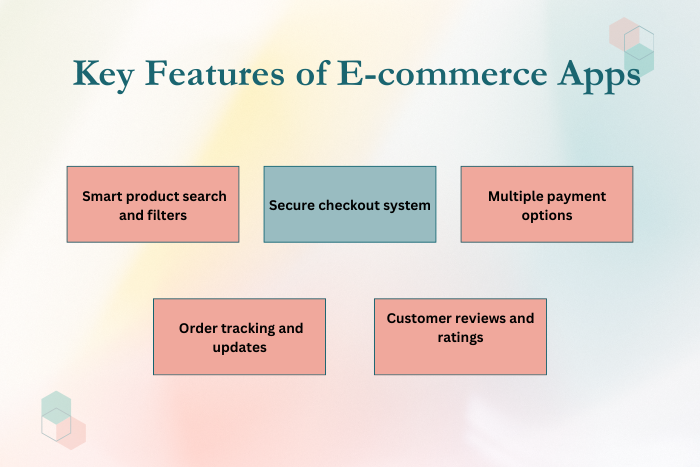 Key Features of E-commerce Apps

Smart product search and filters

Secure checkout system

Multiple payment options

Order tracking and updates

Customer reviews and ratings